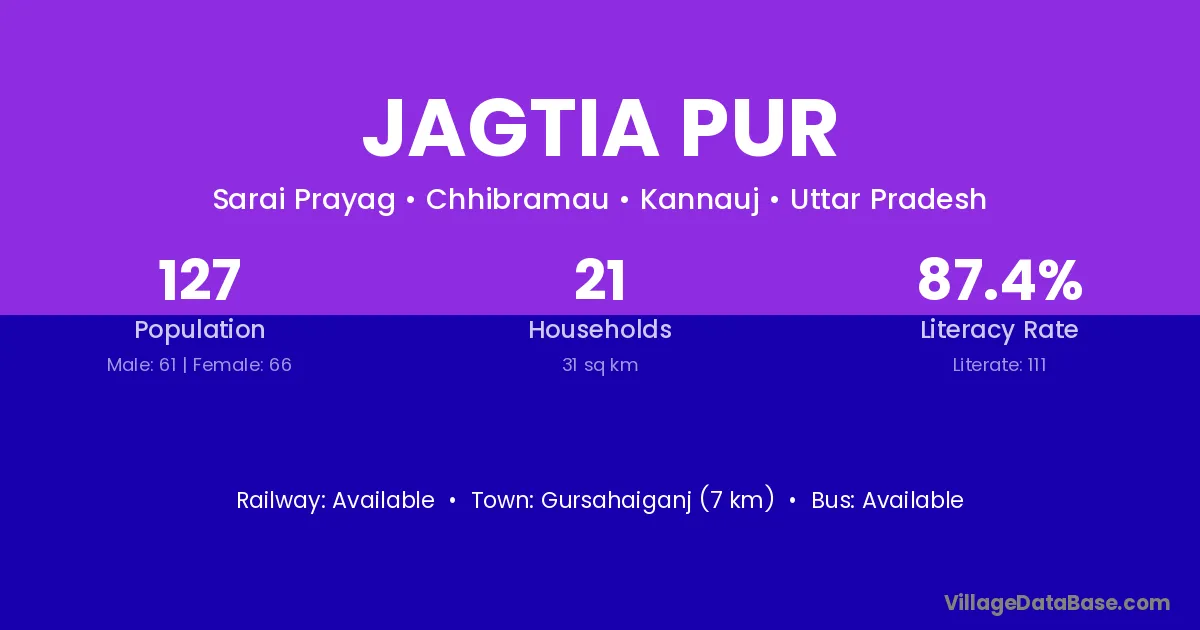 JAGTIA PUR

Sarai Prayag • Chhibramau • Kannauj • Uttar Pradesh

127
Population
Male: 61 | Female: 66

21
Households
31 sq km

87.4%
Literacy Rate
Literate: 111

Railway: Available • Town: Gursahaiganj (7 km) • Bus: Available

VillageDataBase.com